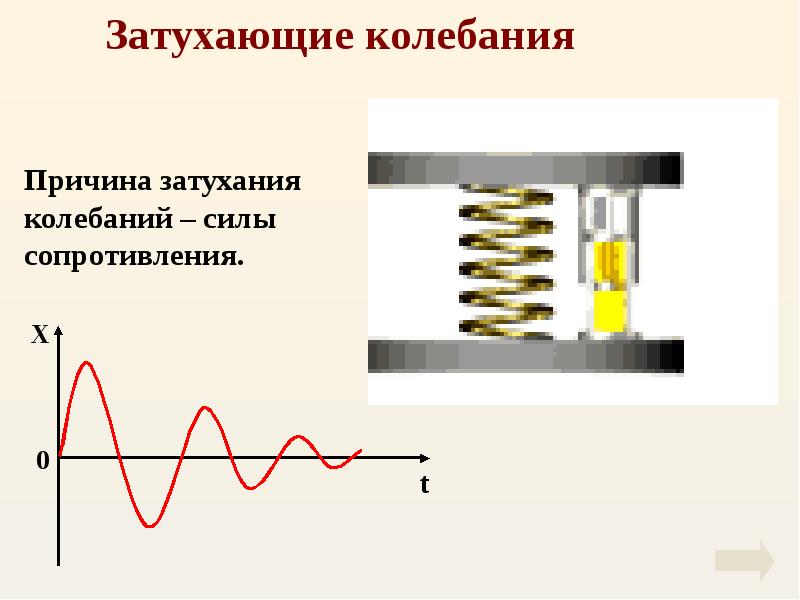 Затухающие колебания

Причина затухания колебаний – силы сопротивления.

X

0

t